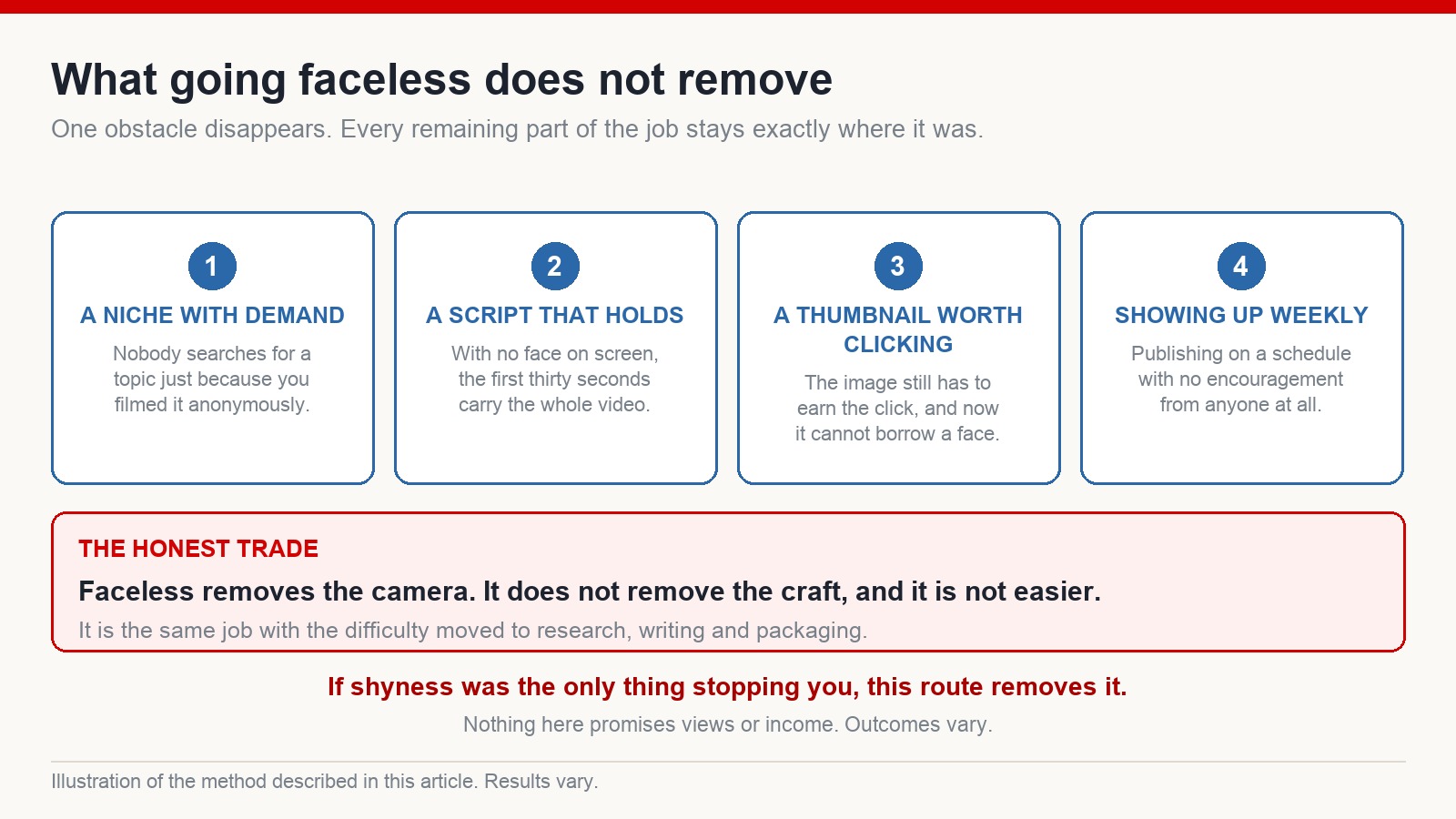 What going faceless does not remove

One obstacle disappears. Every remaining part of the job stays exactly where it was.

1
A NICHE WITH DEMAND
Nobody searches for a topic just because you filmed it anonymously.

2
A SCRIPT THAT HOLDS
With no face on screen, the first thirty seconds carry the whole video.

3
A THUMBNAIL WORTH CLICKING
The image still has to earn the click, and now it cannot borrow a face.

4
SHOWING UP WEEKLY
Publishing on a schedule with no encouragement from anyone at all.

THE HONEST TRADE
Faceless removes the camera. It does not remove the craft, and it is not easier.
It is the same job with the difficulty moved to research, writing and packaging.

If shyness was the only thing stopping you, this route removes it.
Nothing here promises views or income. Outcomes vary.

Illustration of the method described in this article. Results vary.